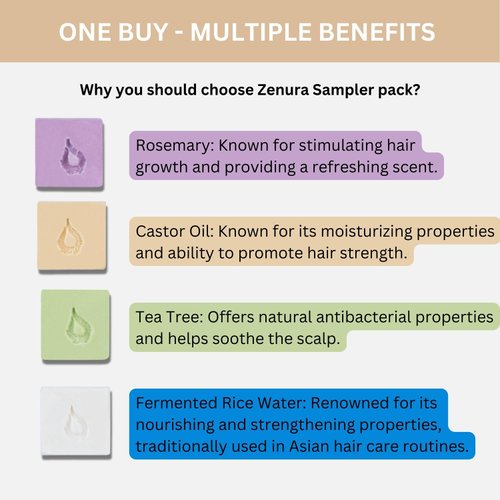 ONE BUY - MULTIPLE BENEFITS

Why you should choose Zenura Sampler pack?

Rosemary: Known for stimulating hair growth and providing a refreshing scent.

Castor Oil: Known for its moisturizing properties and ability to promote hair strength.

Tea Tree: Offers natural antibacterial properties and helps soothe the scalp.

Fermented Rice Water: Renowned for its nourishing and strengthening properties, traditionally used in Asian hair care routines.